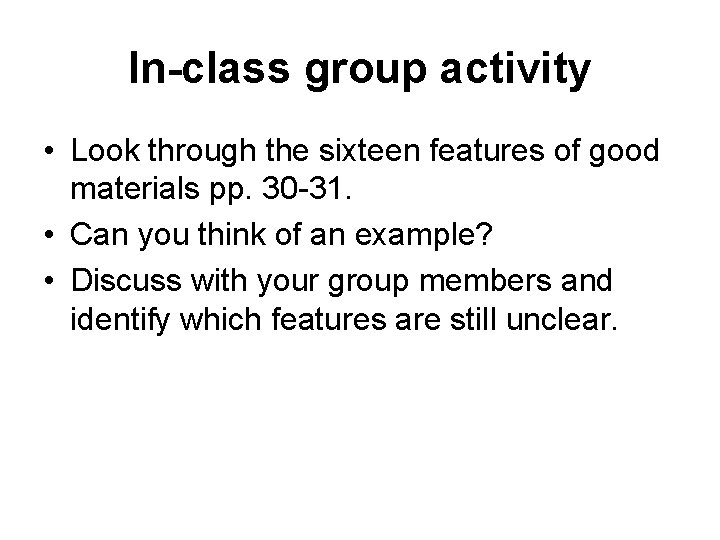 In-class group activity

• Look through the sixteen features of good materials pp. 30-31.
• Can you think of an example?
• Discuss with your group members and identify which features are still unclear.